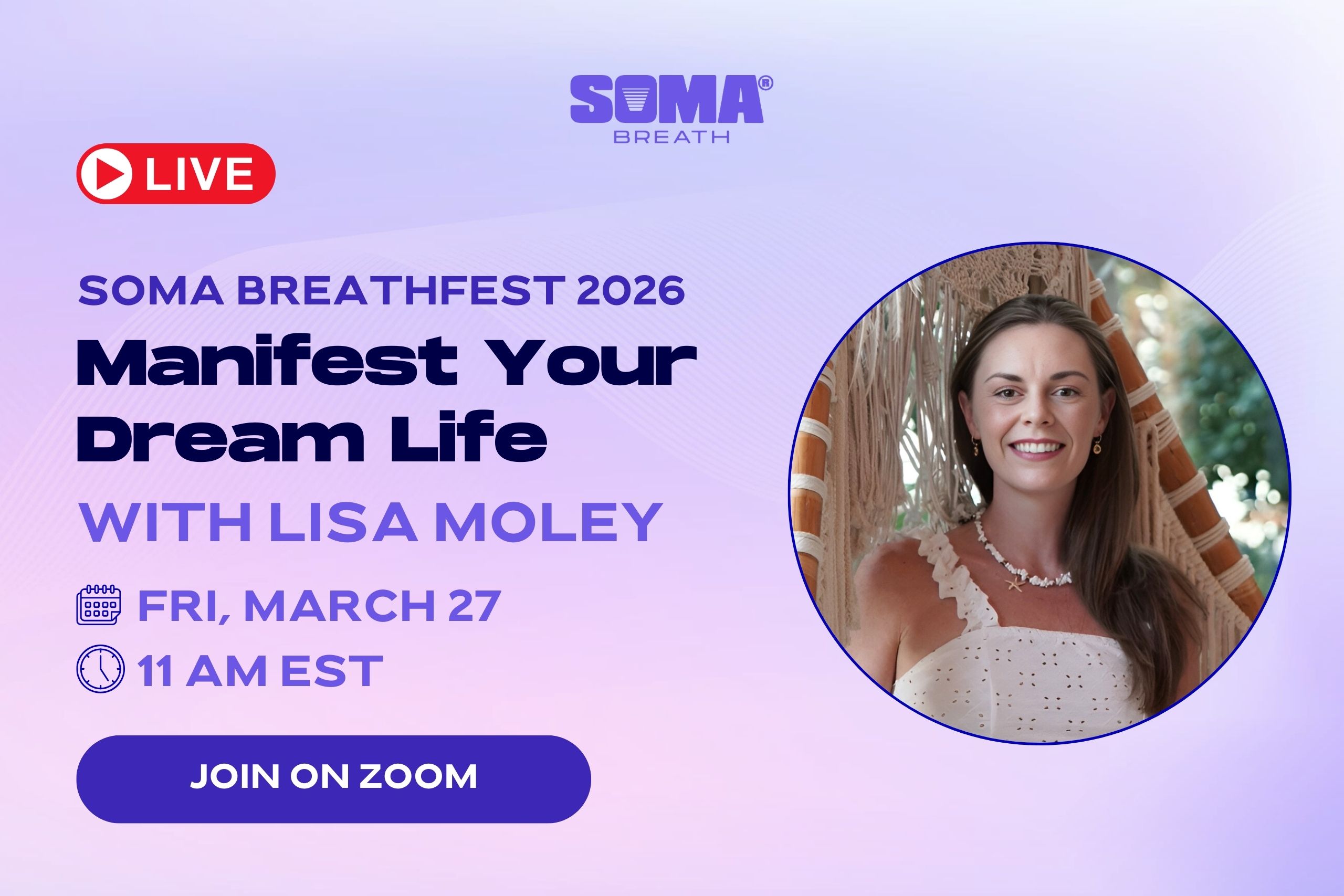 SOMA®
BREATH

LIVE

SOMA BREATHFEST 2026
Manifest Your Dream Life
WITH LISA MOLEY

FRI, MARCH 27
11 AM EST

JOIN ON ZOOM